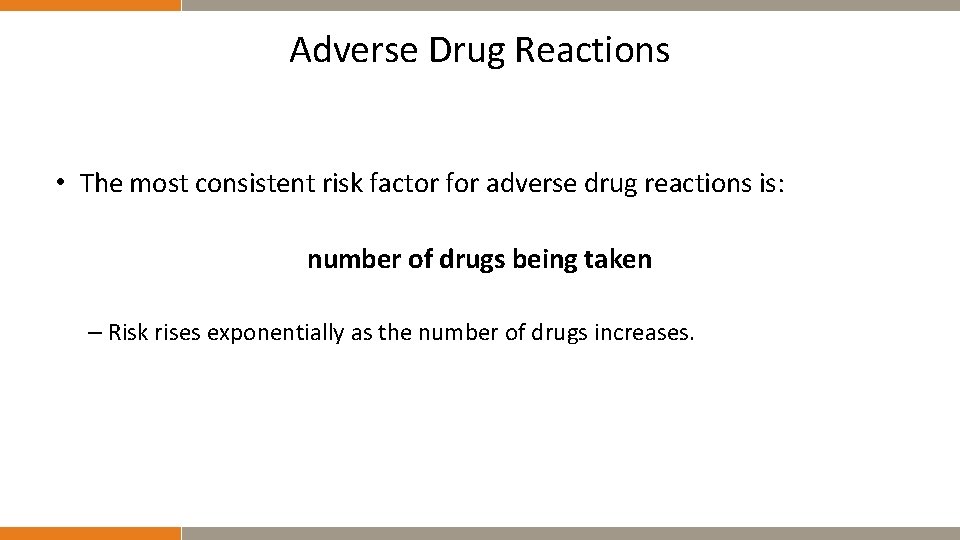 Adverse Drug Reactions

• The most consistent risk factor for adverse drug reactions is:

number of drugs being taken

– Risk rises exponentially as the number of drugs increases.